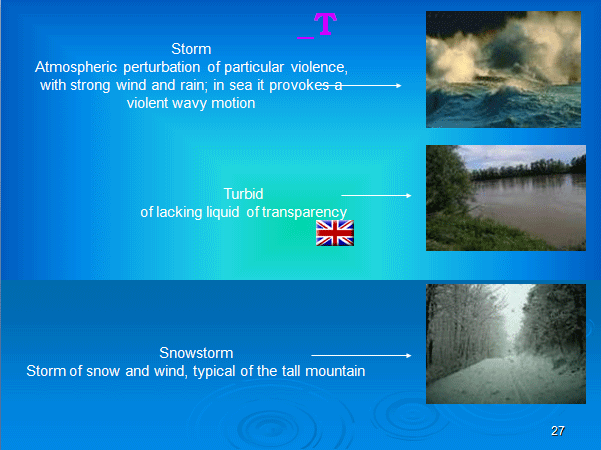 _T

Storm
Atmospheric perturbation of particular violence, with strong wind and rain; in sea it provokes a violent wavy motion

Turbid
of lacking liquid of transparency

Snowstorm
Storm of snow and wind, typical of the tall mountain

27